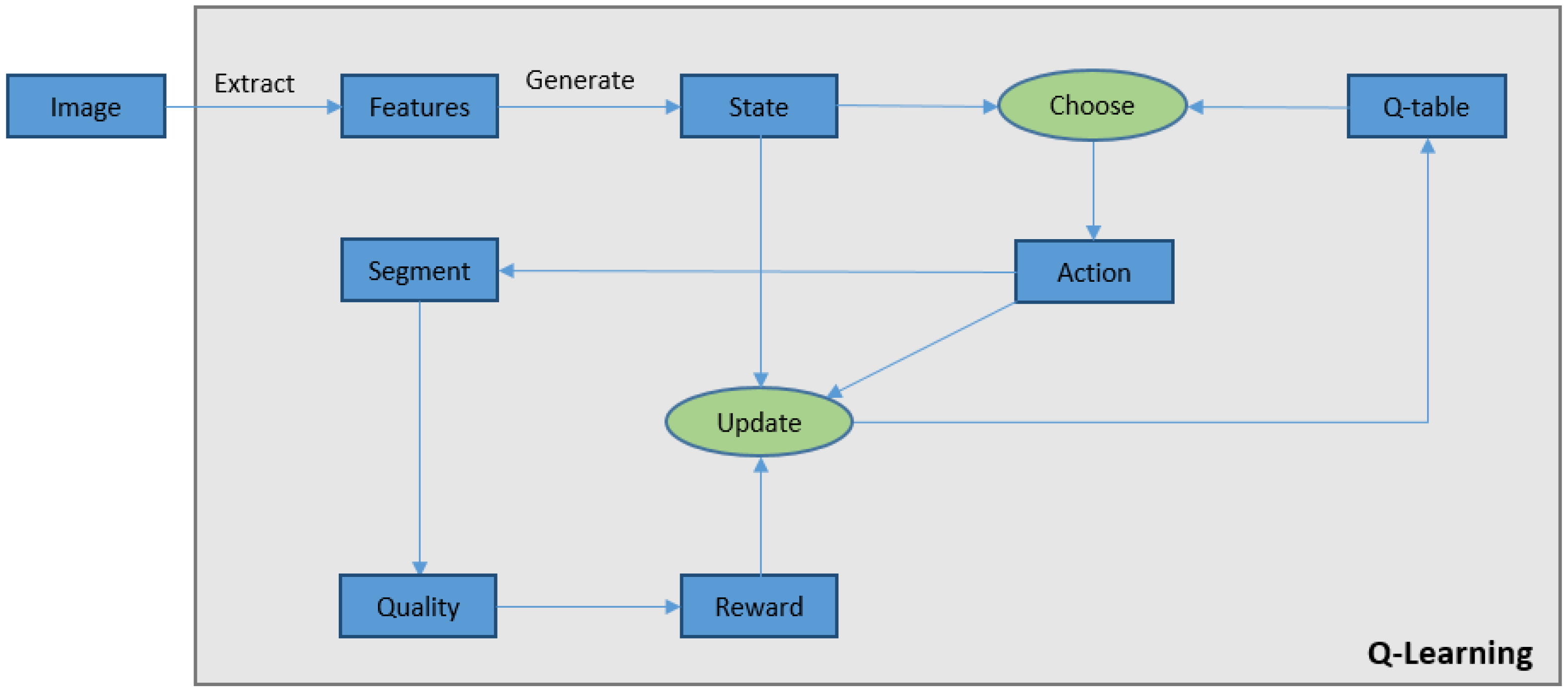 Image

Extract

Features

Generate

State

Choose

Q-table

Segment

Action

Update

Quality

Reward

Q-Learning